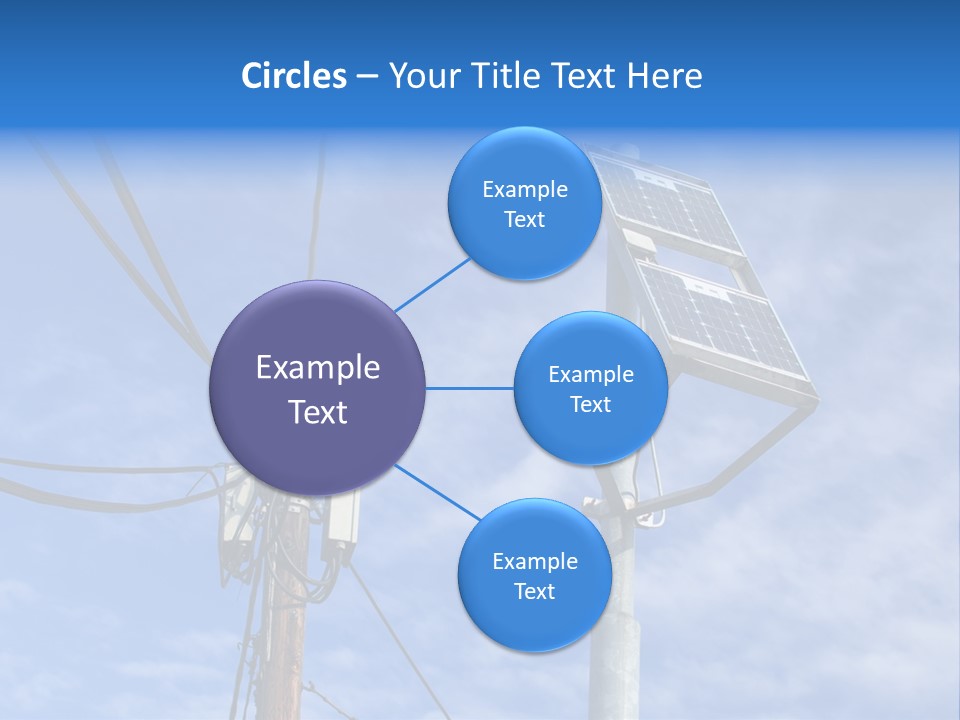 Circles – Your Title Text Here

Example Text

Example Text

Example Text

Example Text